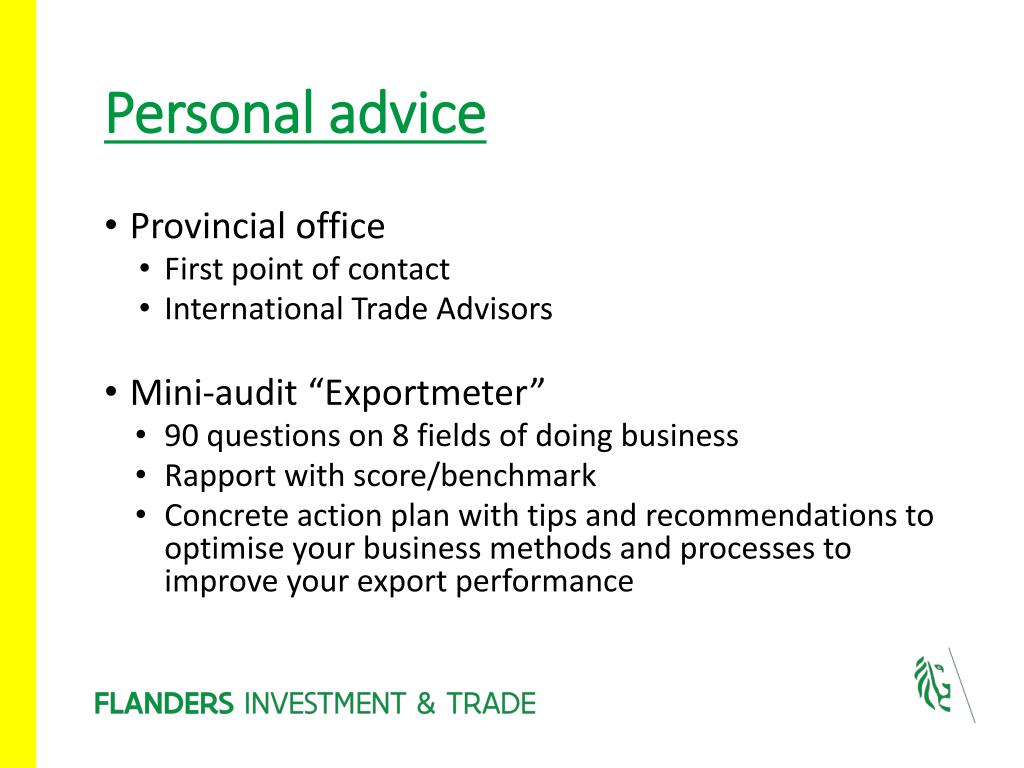 Personal advice

• Provincial office
  • First point of contact
  • International Trade Advisors

• Mini-audit “Exportmeter”
  • 90 questions on 8 fields of doing business
  • Rapport with score/benchmark
  • Concrete action plan with tips and recommendations to optimise your business methods and processes to improve your export performance

FLANDERS INVESTMENT & TRADE